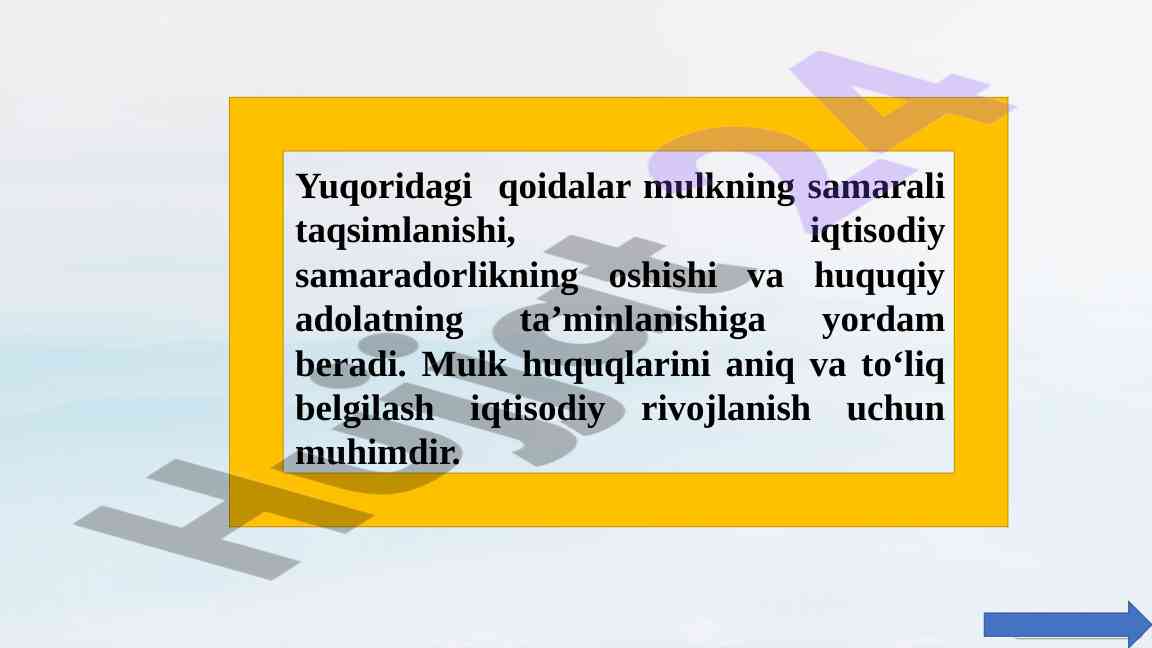 Yuqoridagi qoidalar mulkning samarali taqsimlanishi, iqtisodiy samaradorlikning oshishi va huquqiy adolatning ta’minlanishiga yordam beradi. Mulk huquqlarini aniq va to‘liq belgilash iqtisodiy rivojlanish uchun muhimdir.

Hujjat24